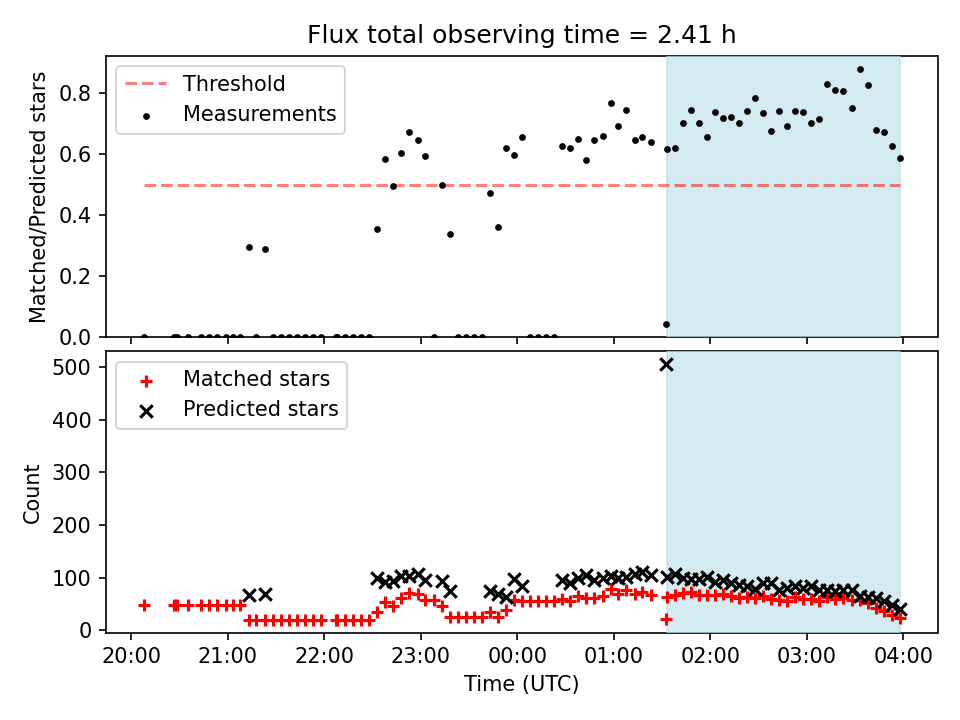 Flux total observing time = 2.41 h

Threshold
Measurements

Matched/Predicted stars

0.8
0.6
0.4
0.2
0.0

Matched stars
Predicted stars

Count

500
400
300
200
100
0

20:00 21:00 22:00 23:00 00:00 01:00 02:00 03:00 04:00

Time (UTC)